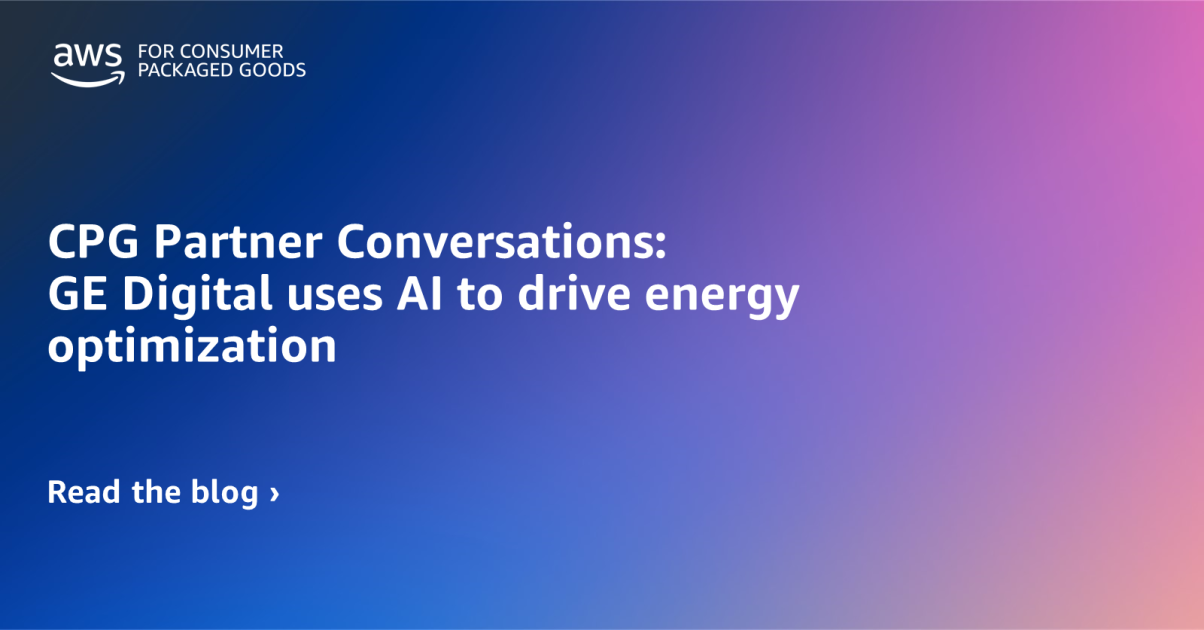 aws FOR CONSUMER PACKAGED GOODS

CPG Partner Conversations: GE Digital uses AI to drive energy optimization

Read the blog ›